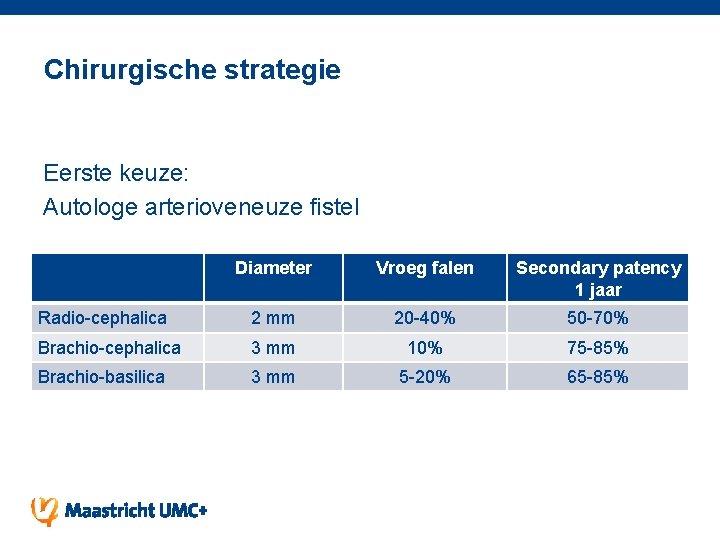 Chirurgische strategie

Eerste keuze:
Autologe arterioveneuze fistel

| | Diameter | Vroeg falen | Secondary patency 1 jaar |
|---|---|---|---|
| Radio-cephalica | 2 mm | 20-40% | 50-70% |
| Brachio-cephalica | 3 mm | 10% | 75-85% |
| Brachio-basilica | 3 mm | 5-20% | 65-85% |

Maastricht UMC+